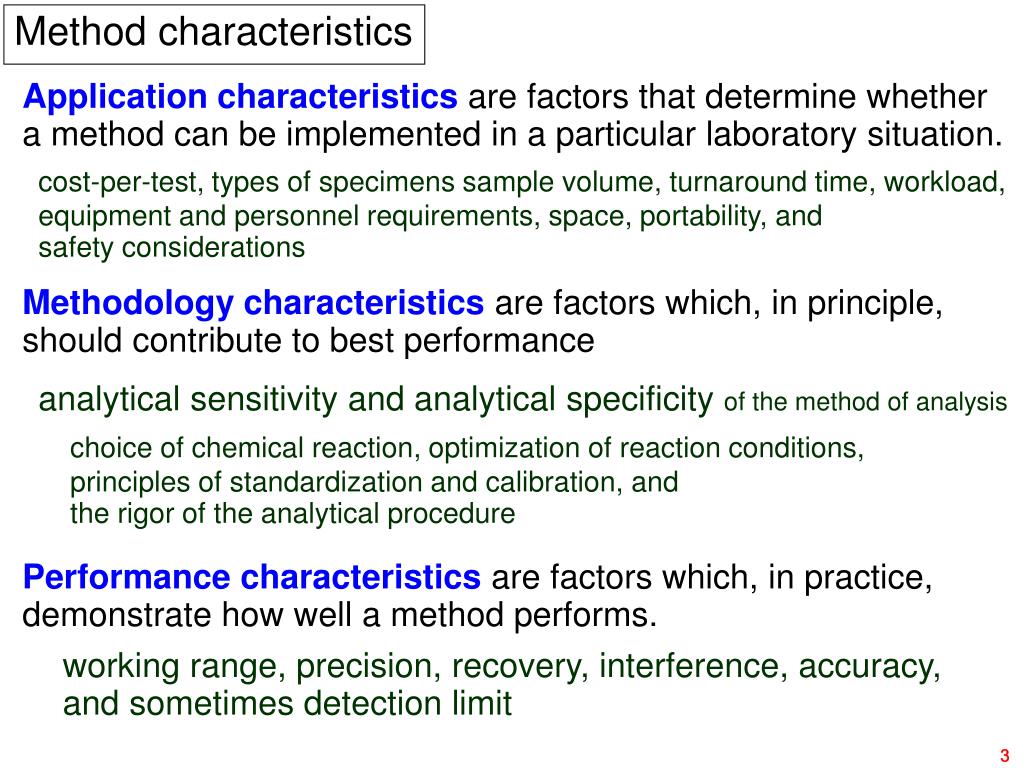 Method characteristics

Application characteristics are factors that determine whether a method can be implemented in a particular laboratory situation.

cost-per-test, types of specimens sample volume, turnaround time, workload, equipment and personnel requirements, space, portability, and safety considerations

Methodology characteristics are factors which, in principle, should contribute to best performance

analytical sensitivity and analytical specificity of the method of analysis

choice of chemical reaction, optimization of reaction conditions, principles of standardization and calibration, and the rigor of the analytical procedure

Performance characteristics are factors which, in practice, demonstrate how well a method performs.

working range, precision, recovery, interference, accuracy, and sometimes detection limit

3